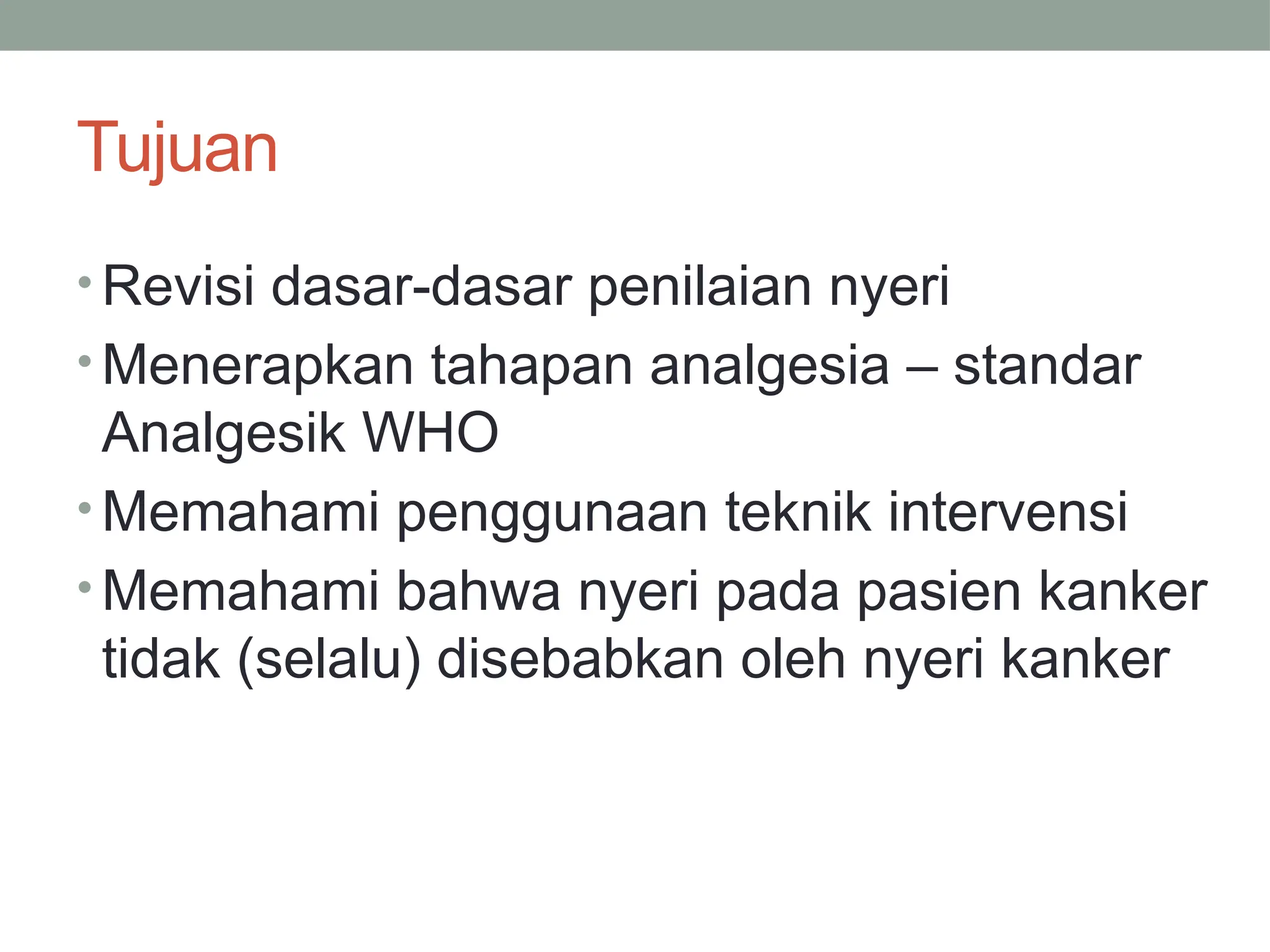 Tujuan

• Revisi dasar-dasar penilaian nyeri
• Menerapkan tahapan analgesia – standar Analgesik WHO
• Memahami penggunaan teknik intervensi
• Memahami bahwa nyeri pada pasien kanker tidak (selalu) disebabkan oleh nyeri kanker